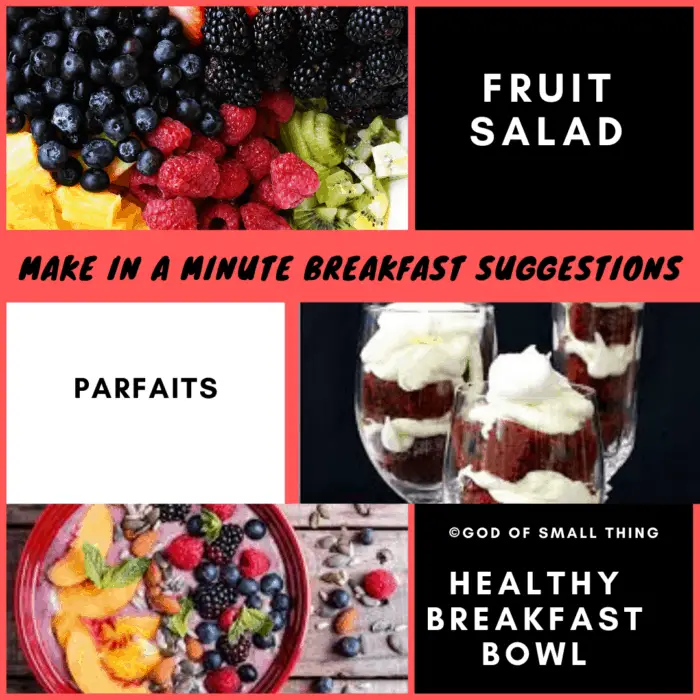 FRUIT SALAD

MAKE IN A MINUTE BREAKFAST SUGGESTIONS

PARFAITS

©GOD OF SMALL THING

HEALTHY BREAKFAST BOWL